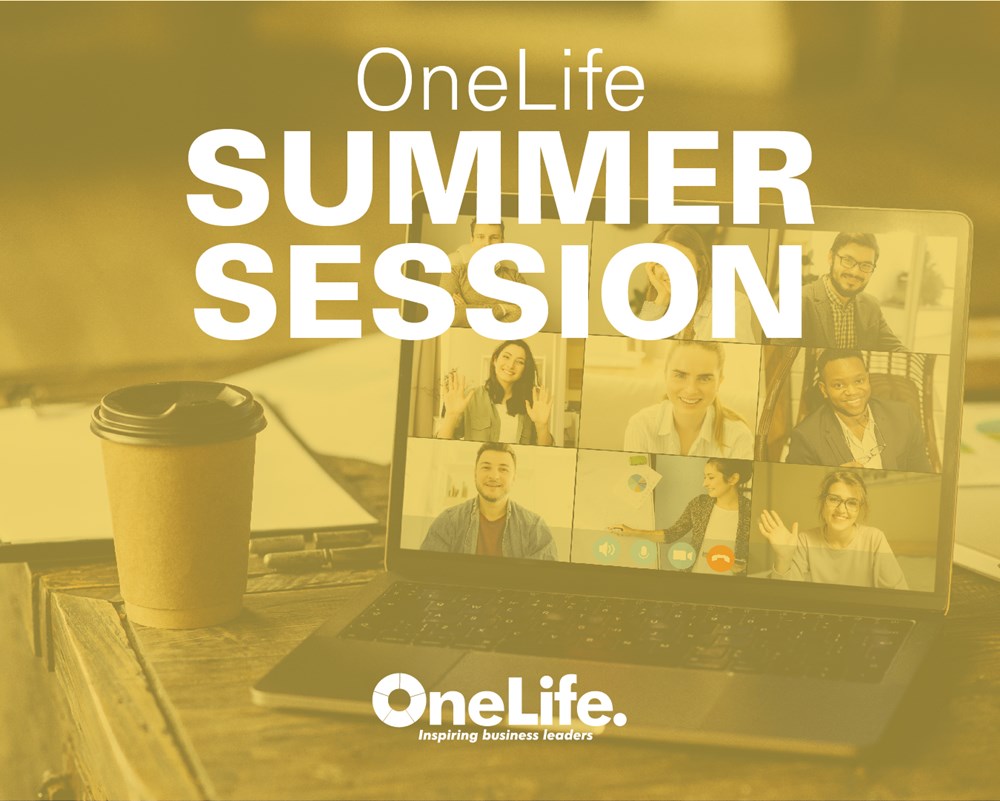 OneLife
SUMMER
SESSION

OneLife.
Inspiring business leaders